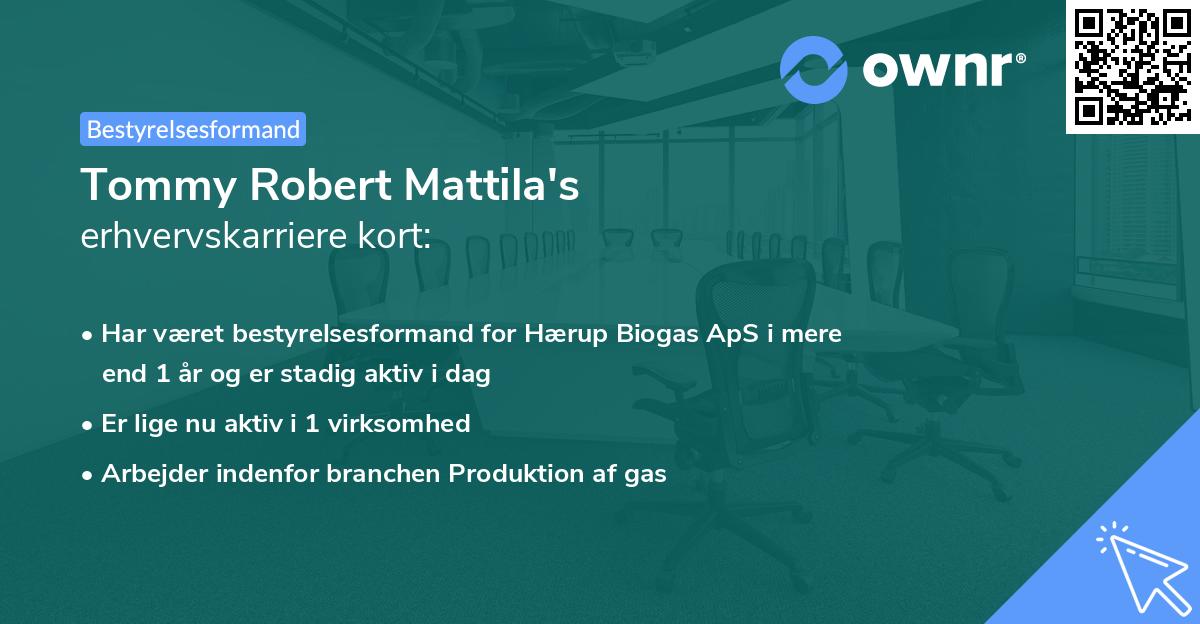 ownr®

Bestyrelsesformand

Tommy Robert Mattila's
erhvervskarriere kort:

• Har været bestyrelsesformand for Hærup Biogas ApS i mere end 1 år og er stadig aktiv i dag
• Er lige nu aktiv i 1 virksomhed
• Arbejder indenfor branchen Produktion af gas